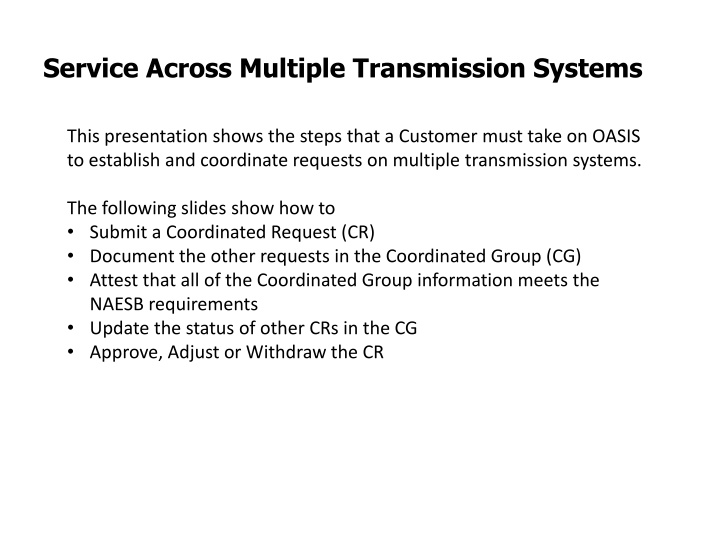 Service Across Multiple Transmission Systems

This presentation shows the steps that a Customer must take on OASIS to establish and coordinate requests on multiple transmission systems.

The following slides show how to
• Submit a Coordinated Request (CR)
• Document the other requests in the Coordinated Group (CG)
• Attest that all of the Coordinated Group information meets the NAESB requirements
• Update the status of other CRs in the CG
• Approve, Adjust or Withdraw the CR